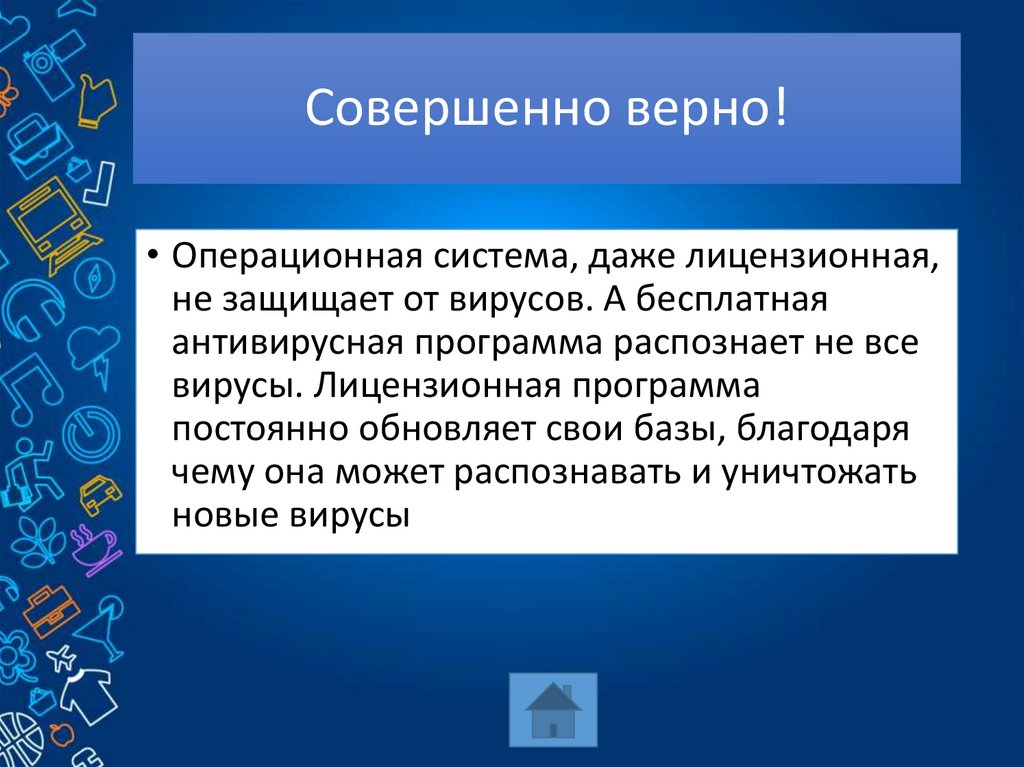 Совершенно верно!

• Операционная система, даже лицензионная, не защищает от вирусов. А бесплатная антивирусная программа распознает не все вирусы. Лицензионная программа постоянно обновляет свои базы, благодаря чему она может распознавать и уничтожать новые вирусы